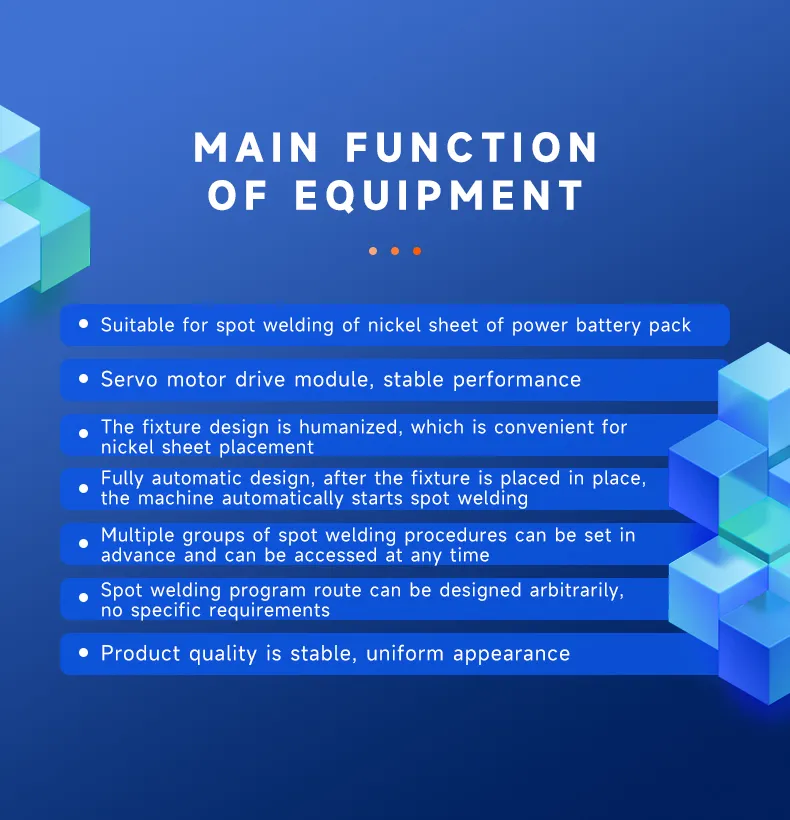 MAIN FUNCTION OF EQUIPMENT

• Suitable for spot welding of nickel sheet of power battery pack

• Servo motor drive module, stable performance

• The fixture design is humanized, which is convenient for nickel sheet placement

• Fully automatic design, after the fixture is placed in place, the machine automatically starts spot welding

• Multiple groups of spot welding procedures can be set in advance and can be accessed at any time

• Spot welding program route can be designed arbitrarily, no specific requirements

• Product quality is stable, uniform appearance